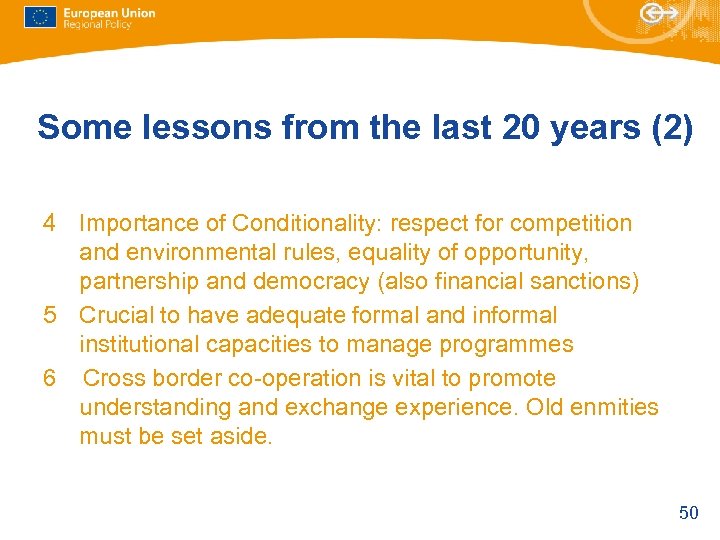 European Union
Regional Policy

Some lessons from the last 20 years (2)

4 Importance of Conditionality: respect for competition and environmental rules, equality of opportunity, partnership and democracy (also financial sanctions)

5 Crucial to have adequate formal and informal institutional capacities to manage programmes

6 Cross border co-operation is vital to promote understanding and exchange experience. Old enmities must be set aside.

50